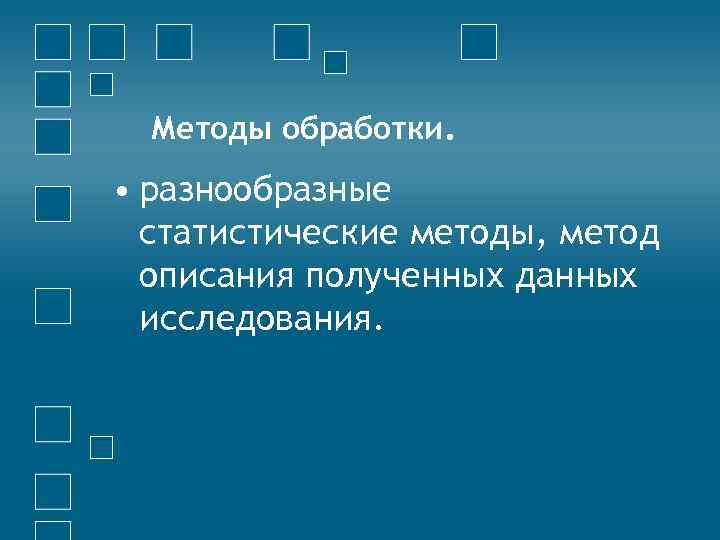 Методы обработки.

• разнообразные статистические методы, метод описания полученных данных исследования.